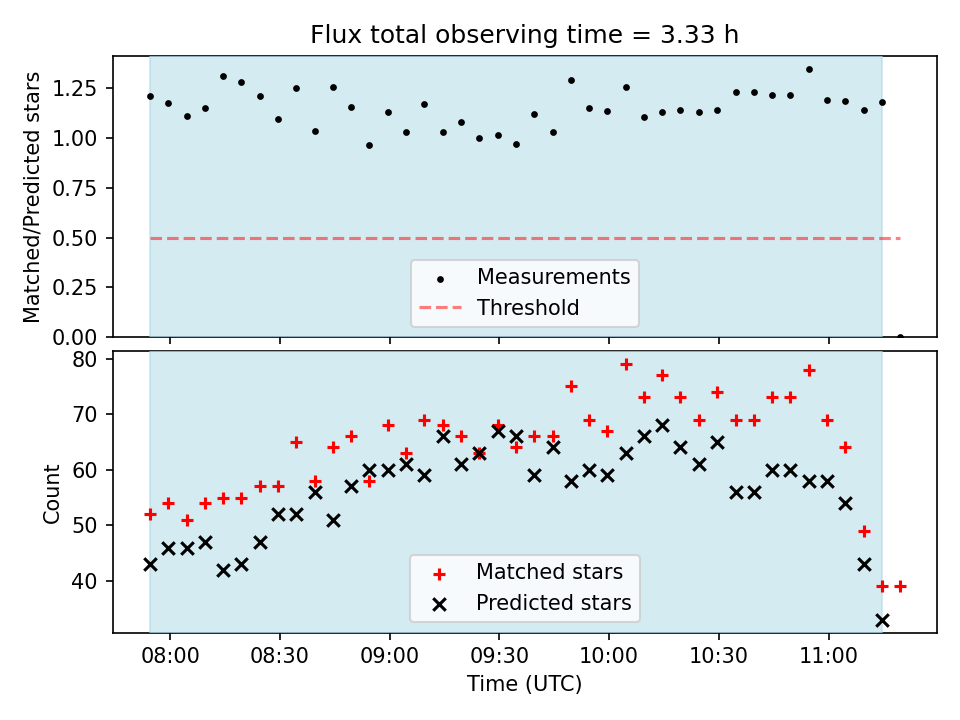 Flux total observing time = 3.33 h

Matched/Predicted stars

1.25
1.00
0.75
0.50
0.25
0.00

Measurements
Threshold

Count

80
70
60
50
40

Matched stars
Predicted stars

08:00
08:30
09:00
09:30
10:00
10:30
11:00

Time (UTC)